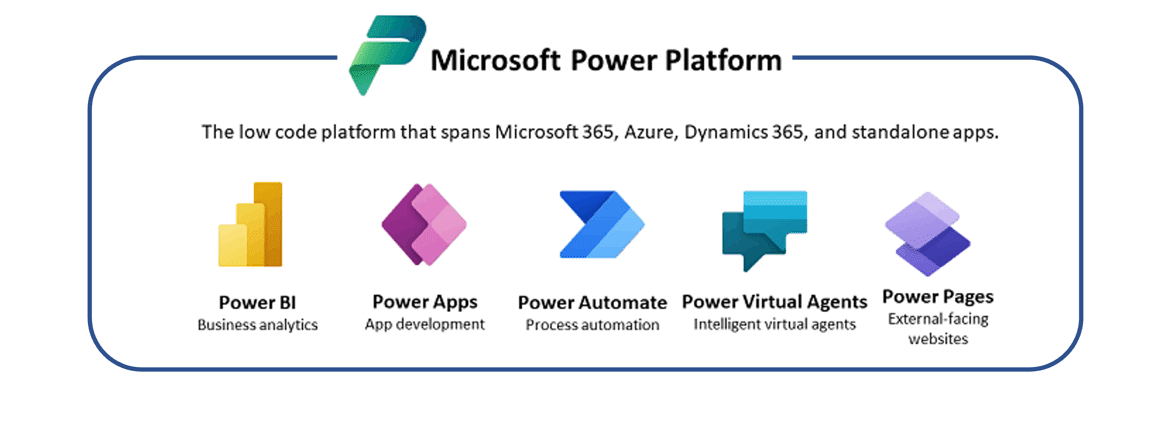 Microsoft Power Platform

The low code platform that spans Microsoft 365, Azure, Dynamics 365, and standalone apps.

Power BI
Business analytics

Power Apps
App development

Power Automate
Process automation

Power Virtual Agents
Intelligent virtual agents

Power Pages
External-facing websites